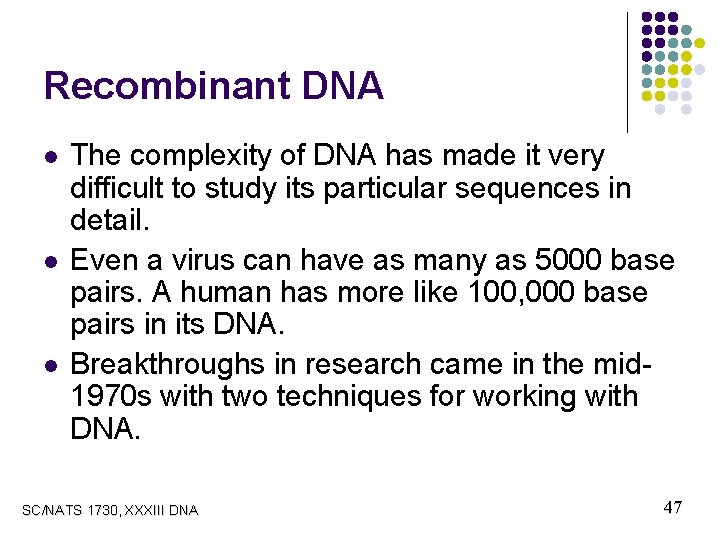 Recombinant DNA

- The complexity of DNA has made it very difficult to study its particular sequences in detail.
- Even a virus can have as many as 5000 base pairs. A human has more like 100,000 base pairs in its DNA.
- Breakthroughs in research came in the mid-1970s with two techniques for working with DNA.

SC/NATS 1730, XXXIII DNA

47